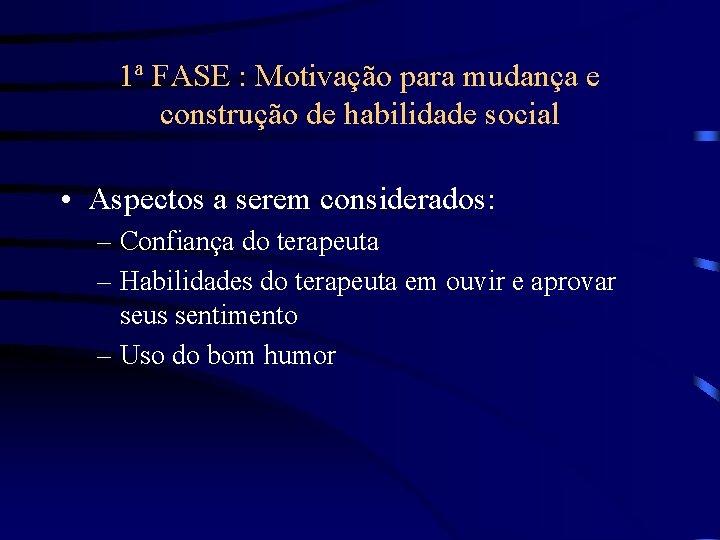 1ª FASE : Motivação para mudança e construção de habilidade social

• Aspectos a serem considerados:
– Confiança do terapeuta
– Habilidades do terapeuta em ouvir e aprovar seus sentimento
– Uso do bom humor